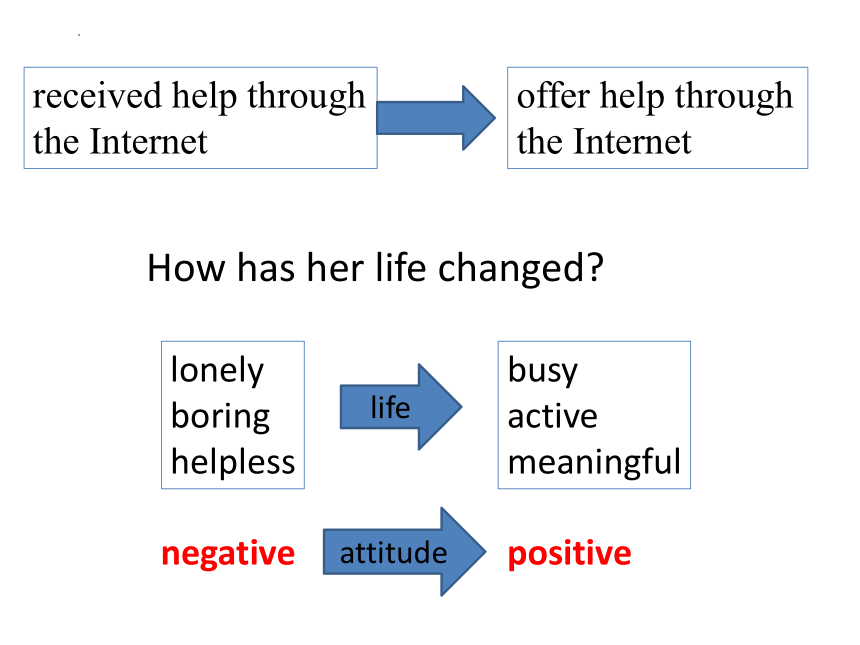 received help through the Internet

offer help through the Internet

How has her life changed?

lonely
boring
helpless

life

busy
active
meaningful

negative

attitude

positive